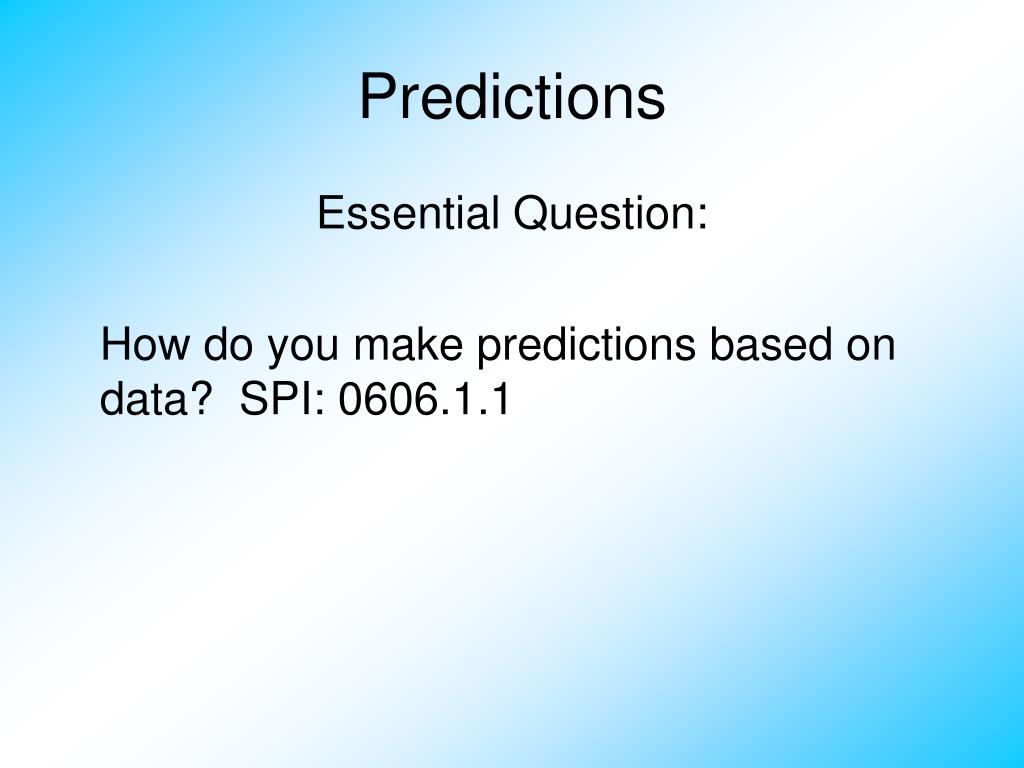 Predictions

Essential Question:

How do you make predictions based on data?  SPI: 0606.1.1